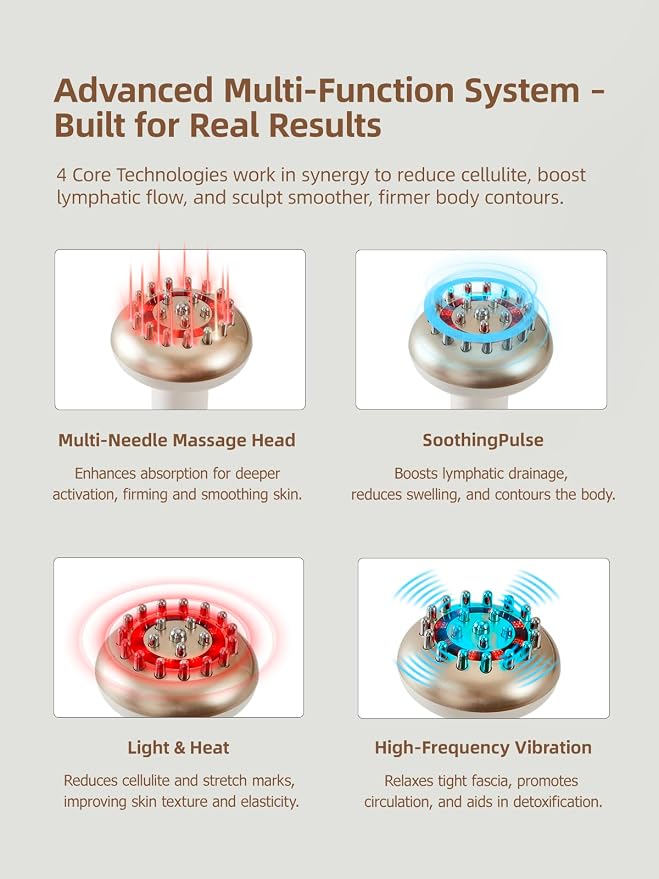 Advanced Multi-Function System - Built for Real Results

4 Core Technologies work in synergy to reduce cellulite, boost lymphatic flow, and sculpt smoother, firmer body contours.

Multi-Needle Massage Head

Enhances absorption for deeper activation, firming and smoothing skin.

SoothingPulse

Boosts lymphatic drainage, reduces swelling, and contours the body.

Light & Heat

Reduces cellulite and stretch marks, improving skin texture and elasticity.

High-Frequency Vibration

Relaxes tight fascia, promotes circulation, and aids in detoxification.